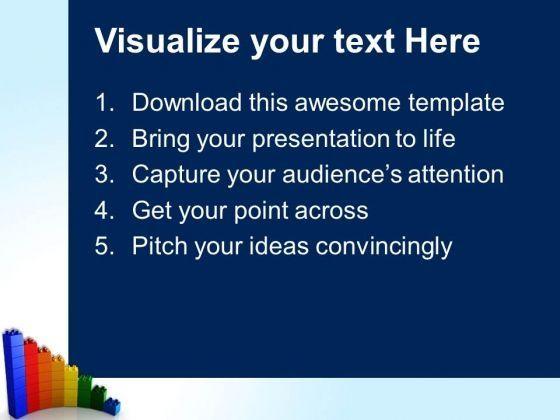 Visualize your text Here

1. Download this awesome template
2. Bring your presentation to life
3. Capture your audience's attention
4. Get your point across
5. Pitch your ideas convincingly